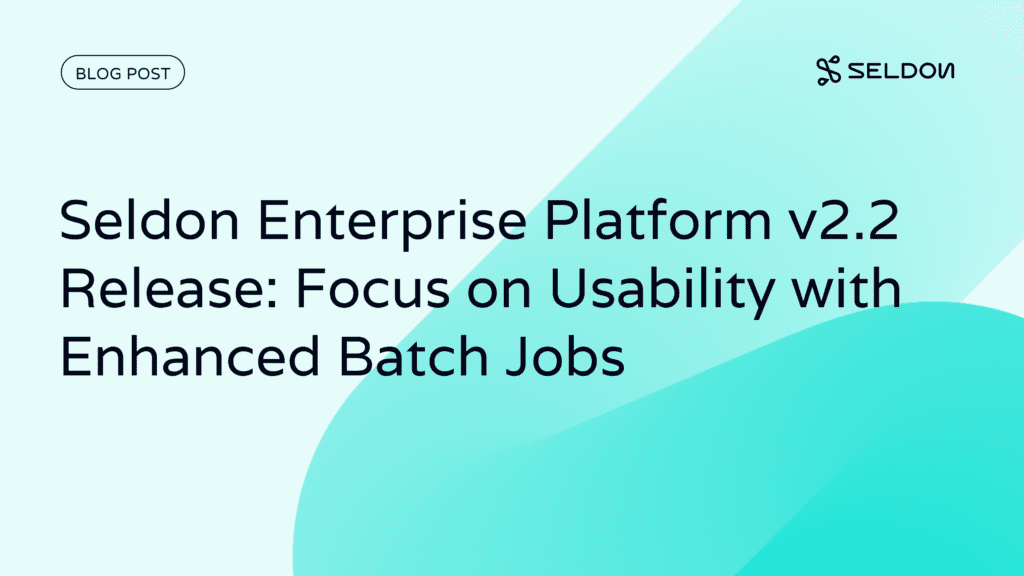 BLOG POST

SELDON

Seldon Enterprise Platform v2.2 Release: Focus on Usability with Enhanced Batch Jobs